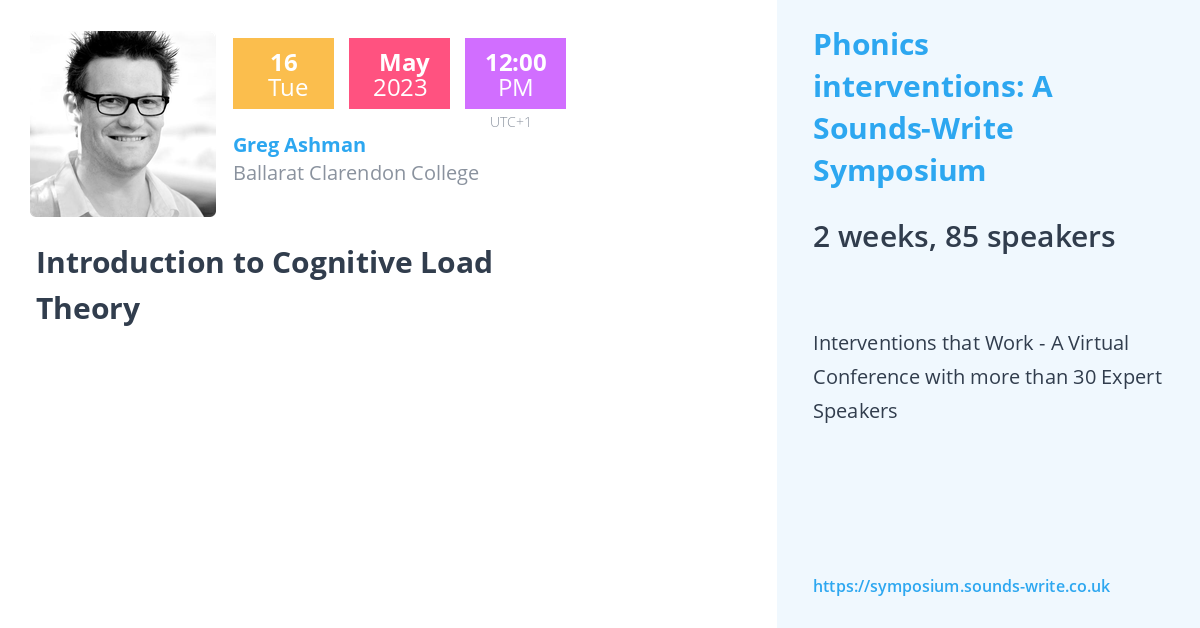 16
Tue

May
2023

12:00
PM

UTC+1

Greg Ashman
Ballarat Clarendon College

Introduction to Cognitive Load Theory

Phonics interventions: A Sounds-Write Symposium

2 weeks, 85 speakers

Interventions that Work - A Virtual Conference with more than 30 Expert Speakers

https://symposium.sounds-write.co.uk